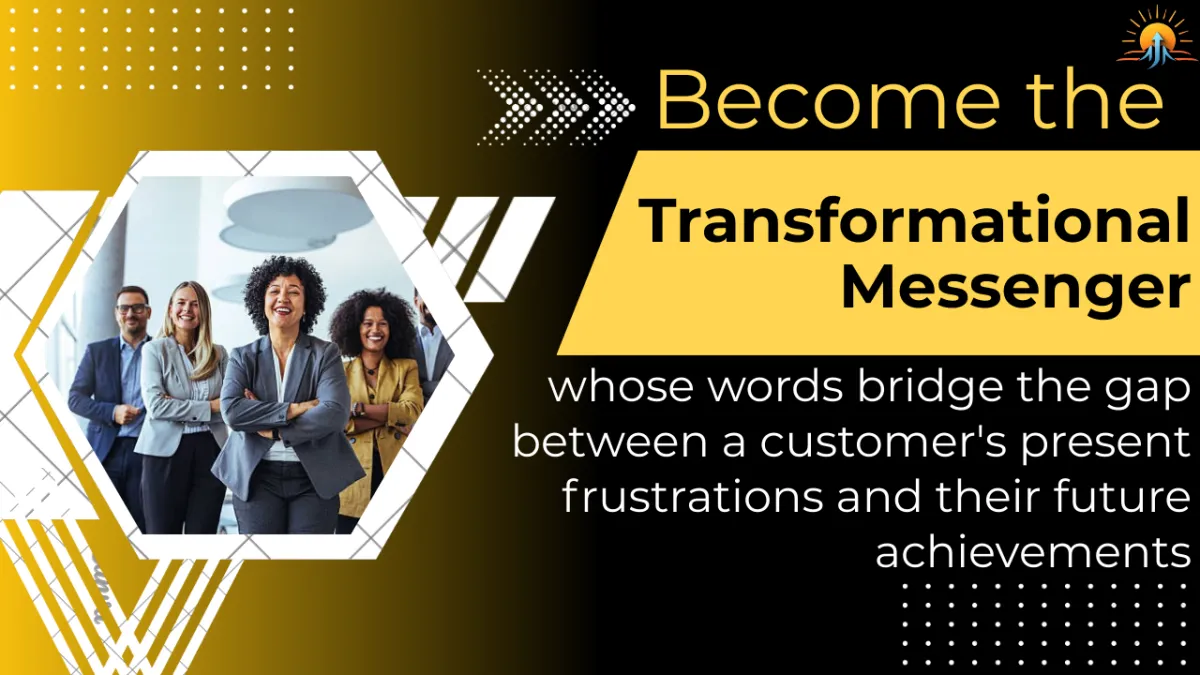 Become the

Transformational Messenger

whose words bridge the gap between a customer's present frustrations and their future achievements